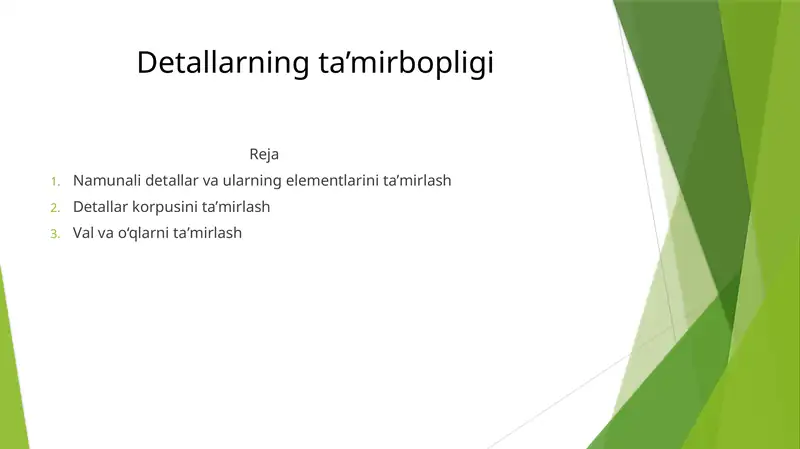 Detallarning ta’mirbopligi

Reja

1. Namunali detallar va ularning elementlarini ta’mirlash
2. Detallar korpusini ta’mirlash
3. Val va o‘qlarni ta’mirlash